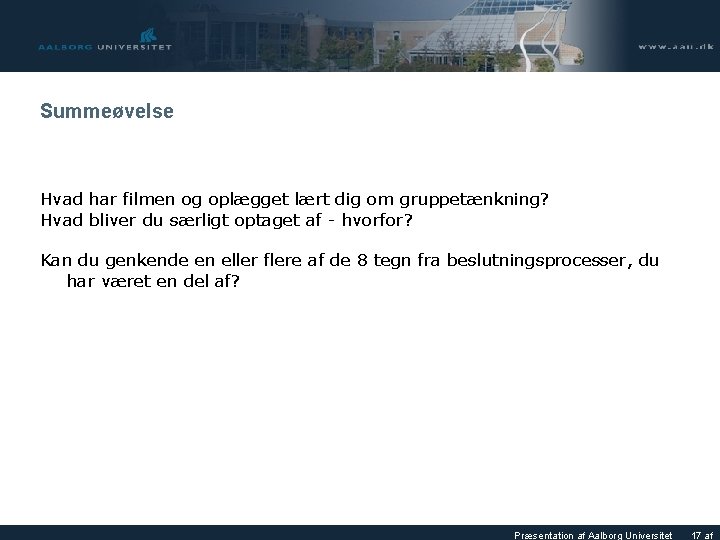 AALBORG UNIVERSITET

www.aau.dk

Summeøvelse

Hvad har filmen og oplægget lært dig om gruppetænkning?
Hvad bliver du særligt optaget af - hvorfor?

Kan du genkende en eller flere af de 8 tegn fra beslutningsprocesser, du har været en del af?

Præsentation af Aalborg Universitet 17 af